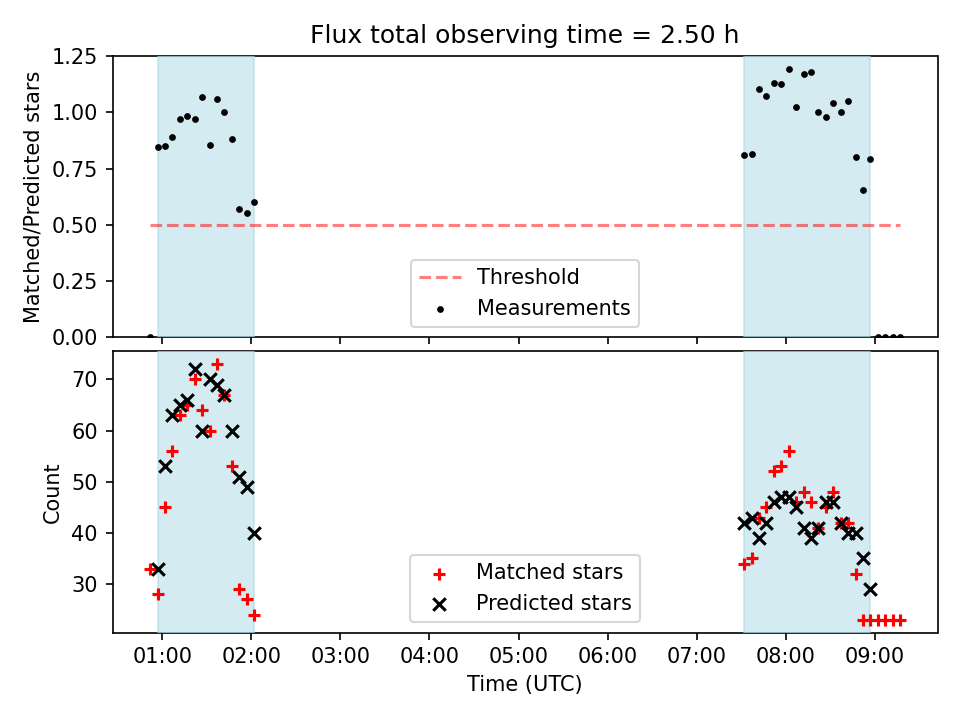 Flux total observing time = 2.50 h

Matched/Predicted stars
1.25
1.00
0.75
0.50
0.25
0.00

Threshold
Measurements

Count
70
60
50
40
30

Matched stars
Predicted stars

01:00
02:00
03:00
04:00
05:00
06:00
07:00
08:00
09:00
Time (UTC)